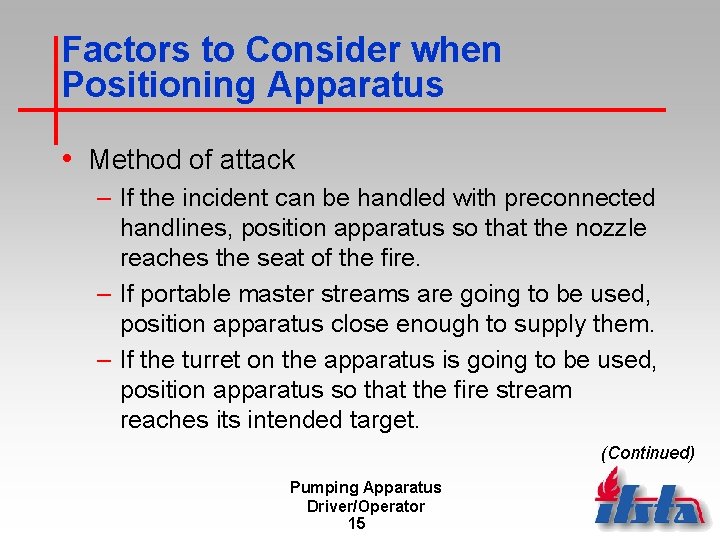 Factors to Consider when Positioning Apparatus

• Method of attack

– If the incident can be handled with preconnected handlines, position apparatus so that the nozzle reaches the seat of the fire.

– If portable master streams are going to be used, position apparatus close enough to supply them.

– If the turret on the apparatus is going to be used, position apparatus so that the fire stream reaches its intended target.

(Continued)

Pumping Apparatus Driver/Operator
15

ifsta